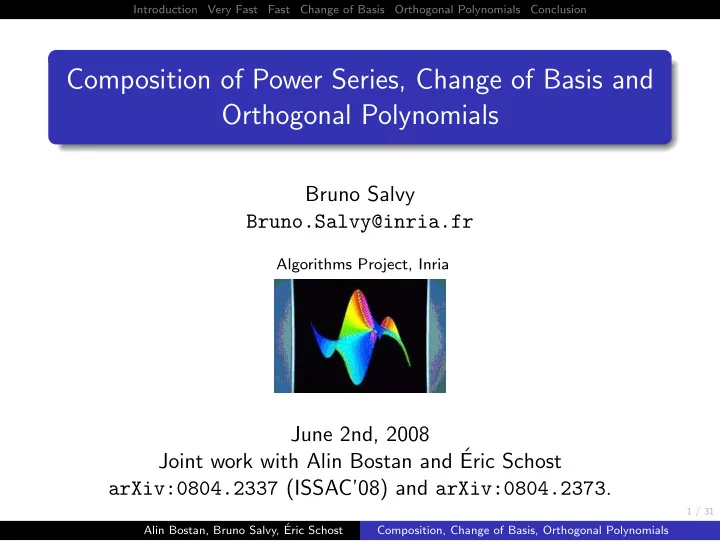 Introduction Very Fast Fast Change of Basis Orthogonal Polynomials Conclusion

Composition of Power Series, Change of Basis and Orthogonal Polynomials

Bruno Salvy
Bruno.Salvy@inria.fr

Algorithms Project, Inria

June 2nd, 2008
Joint work with Alin Bostan and Éric Schost
arXiv:0804.2337 (ISSAC'08) and arXiv:0804.2373.

1 / 31

Alin Bostan, Bruno Salvy, Éric Schost Composition, Change of Basis, Orthogonal Polynomials